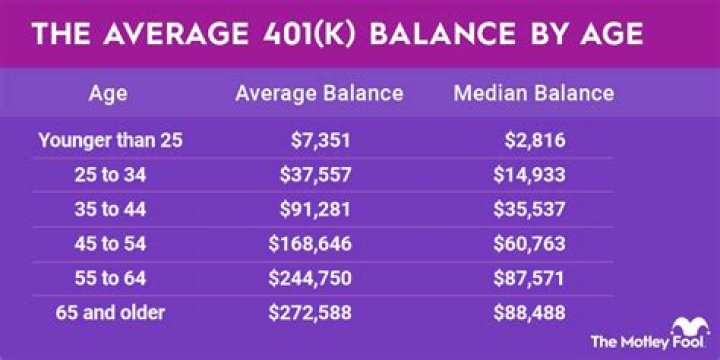 THE AVERAGE 401(K) BALANCE BY AGE

| Age | Average Balance | Median Balance |
|---|---|---|
| Younger than 25 | $7,351 | $2,816 |
| 25 to 34 | $37,557 | $14,933 |
| 35 to 44 | $91,281 | $35,537 |
| 45 to 54 | $168,646 | $60,763 |
| 55 to 64 | $244,750 | $87,571 |
| 65 and older | $272,588 | $88,488 |

The Motley Fool